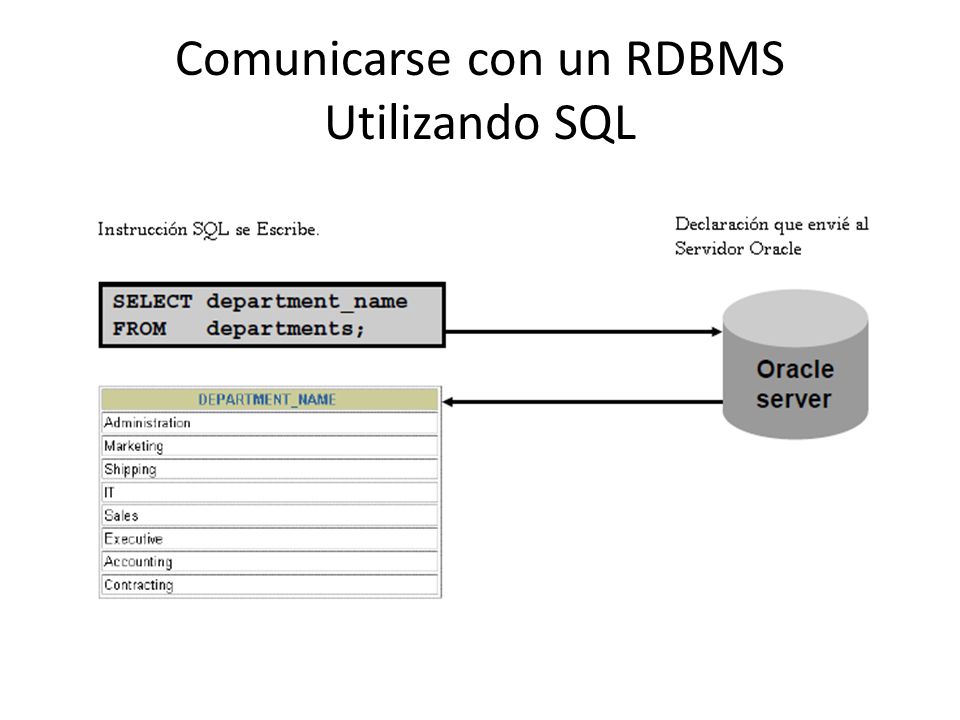 Comunicarse con un RDBMS Utilizando SQL

Instrucción SQL se Escribe.

Declaración que envié al Servidor Oracle

SELECT department_name
FROM departments;

Oracle server

| DEPARTMENT_NAME |
|---|
| Administration |
| Marketing |
| Shipping |
| IT |
| Sales |
| Executive |
| Accounting |
| Contracting |